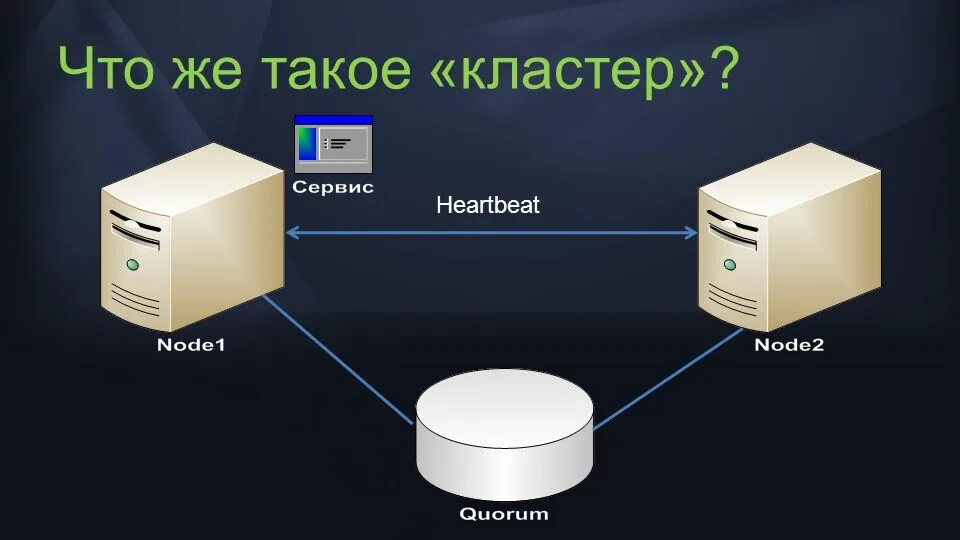 Что же такое «кластер»?

Сервис

Heartbeat

Node1

Node2

Quorum